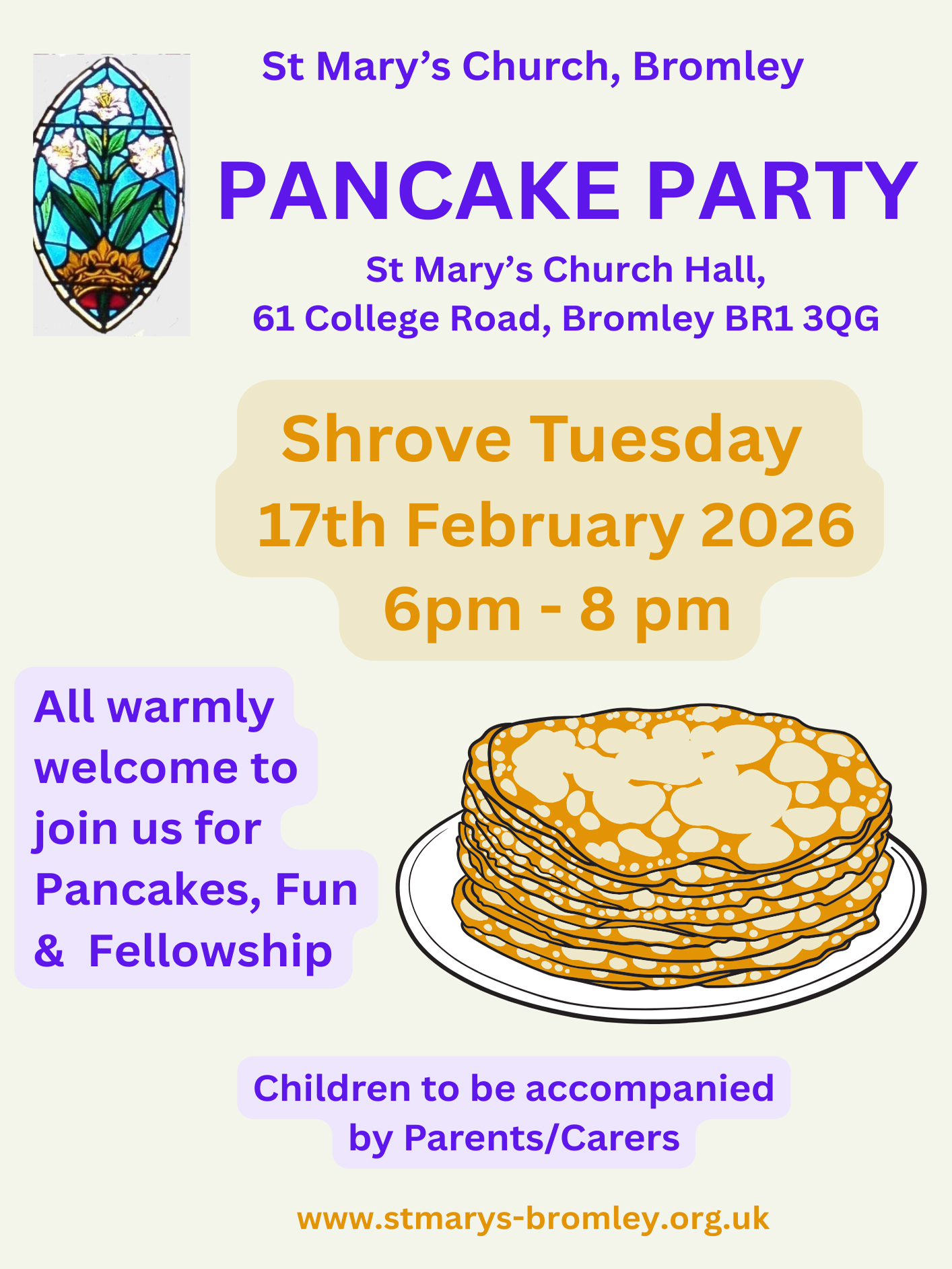 St Mary’s Church, Bromley

PANCAKE PARTY

St Mary’s Church Hall,
61 College Road, Bromley BR1 3QG

Shrove Tuesday
17th February 2026
6pm - 8 pm

All warmly welcome to join us for Pancakes, Fun & Fellowship

Children to be accompanied by Parents/Carers

www.stmarys-bromley.org.uk